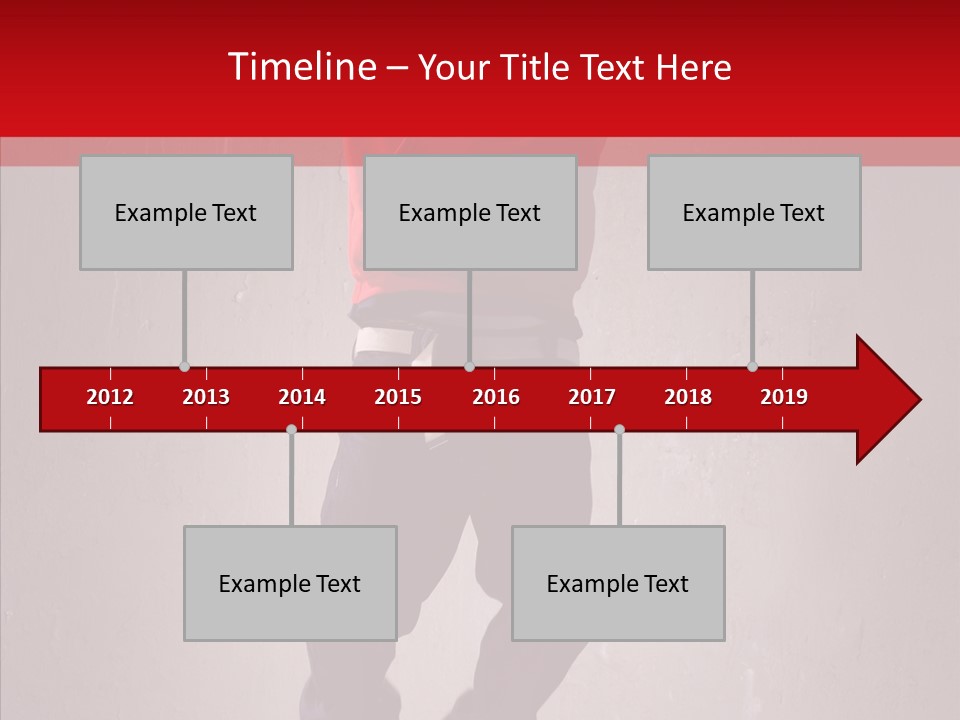 Timeline – Your Title Text Here

Example Text

Example Text

Example Text

2012 2013 2014 2015 2016 2017 2018 2019

Example Text

Example Text